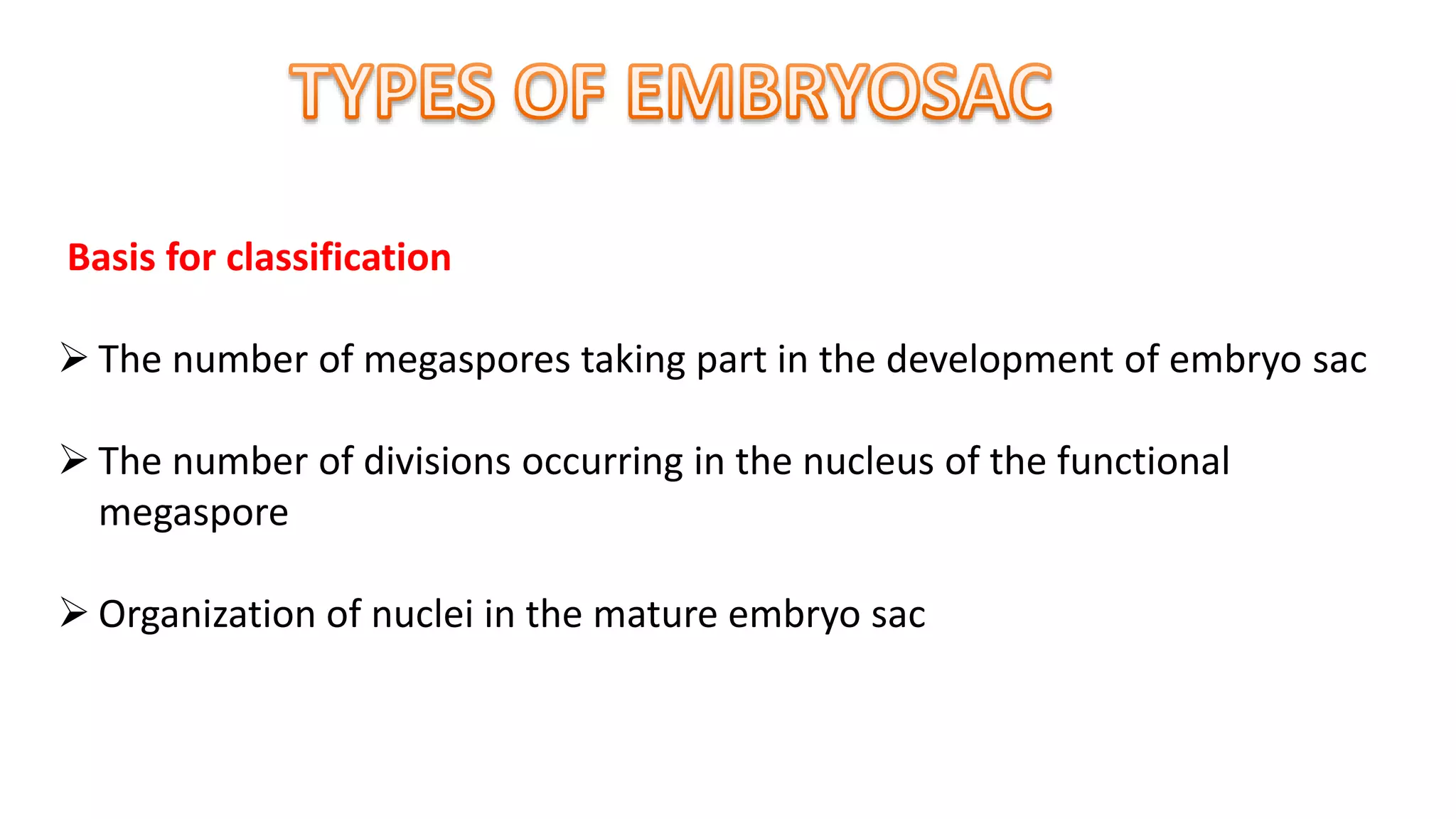 TYPES OF EMBRYOSAC

Basis for classification

➢ The number of megaspores taking part in the development of embryo sac

➢ The number of divisions occurring in the nucleus of the functional megaspore

➢ Organization of nuclei in the mature embryo sac